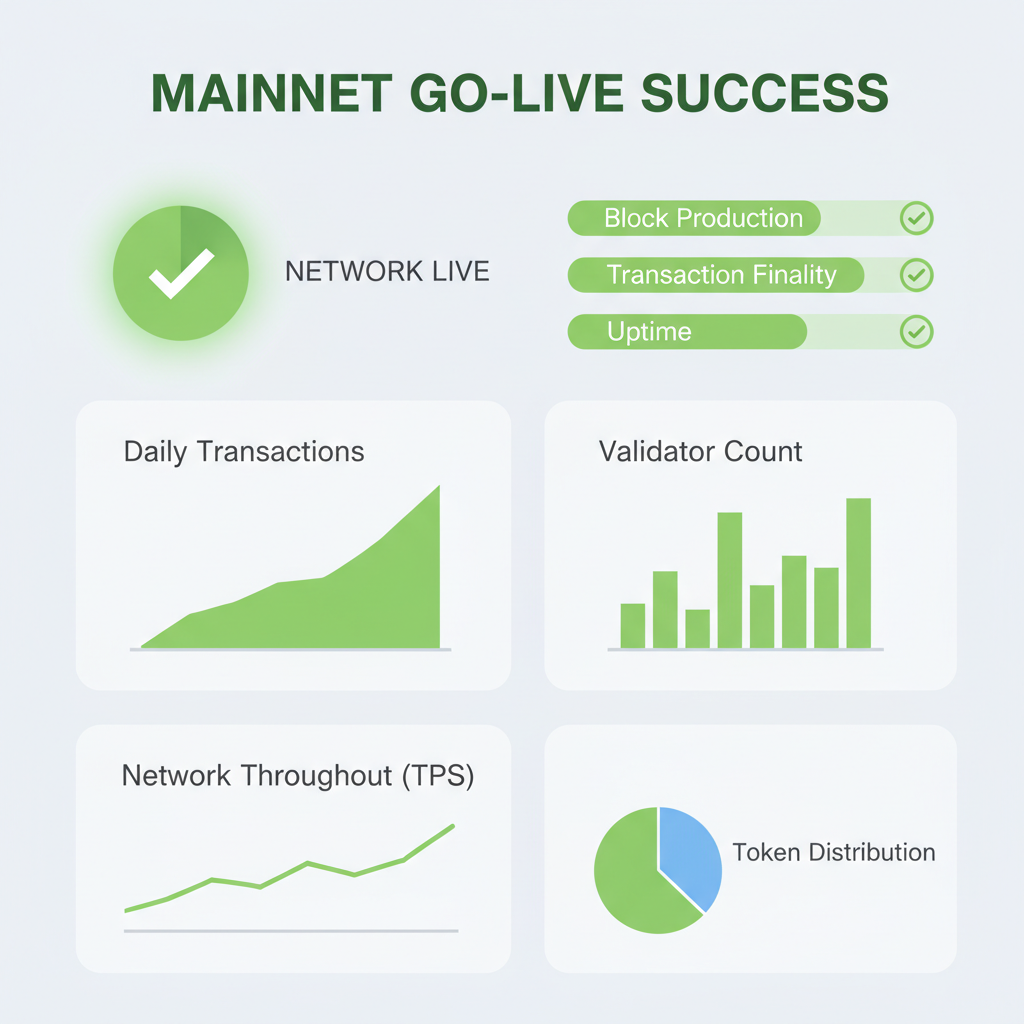 MAINNET GO-LIVE SUCCESS

NETWORK LIVE

Block Production

Transaction Finality

Uptime

Daily Transactions

Validator Count

Network Throughout (TPS)

Token Distribution